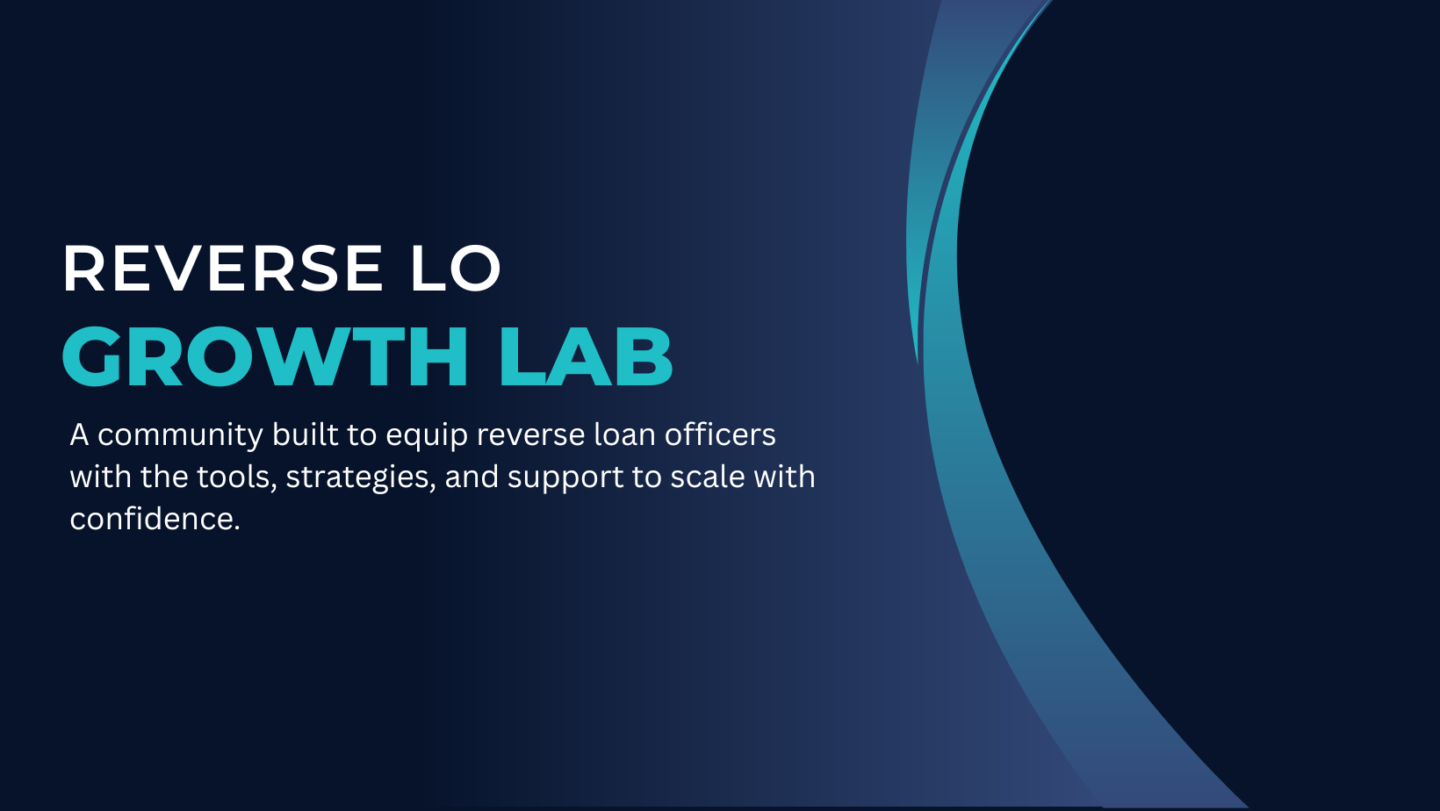 REVERSE LO
GROWTH LAB

A community built to equip reverse loan officers with the tools, strategies, and support to scale with confidence.